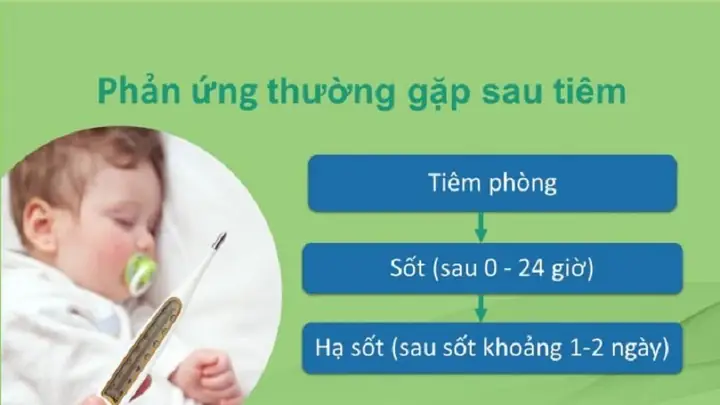 Phản ứng thường gặp sau tiêm

Tiêm phòng

Sốt (sau 0 - 24 giờ)

Hạ sốt (sau sốt khoảng 1-2 ngày)